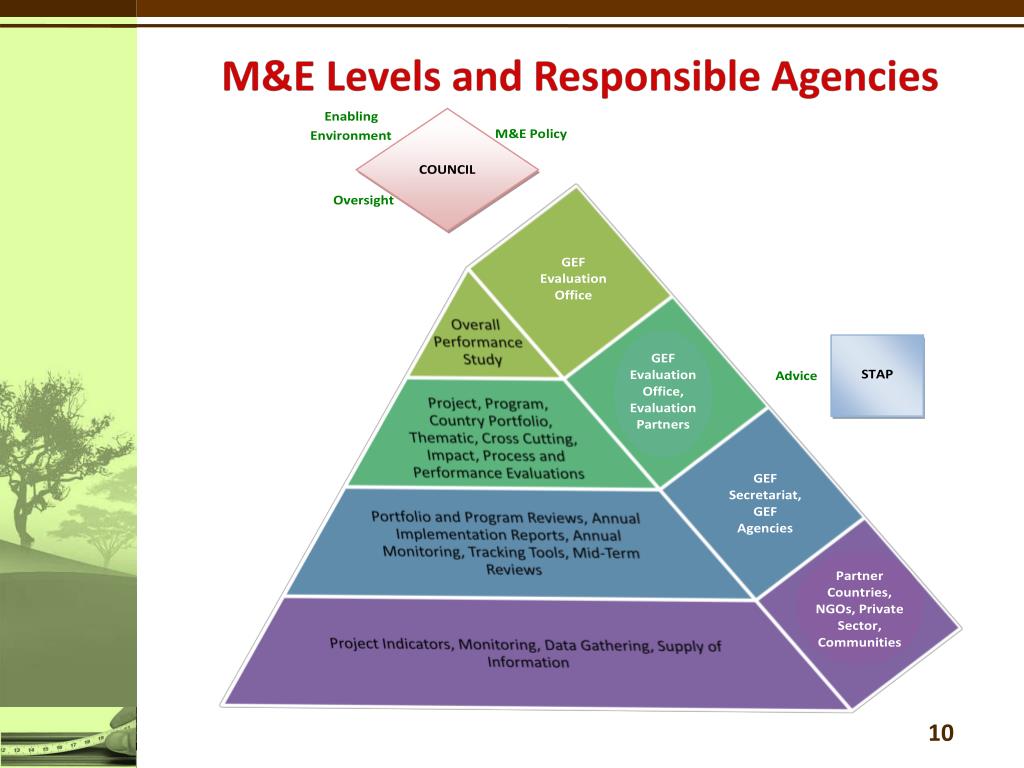 M&E Levels and Responsible Agencies

Enabling Environment

M&E Policy

COUNCIL

Oversight

GEF Evaluation Office

Overall Performance Study

GEF Evaluation Office, Evaluation Partners

Advice

STAP

Project, Program, Country Portfolio, Thematic, Cross Cutting, Impact, Process and Performance Evaluations

GEF Secretariat, GEF Agencies

Portfolio and Program Reviews, Annual Implementation Reports, Annual Monitoring, Tracking Tools, Mid-Term Reviews

Partner Countries, NGOs, Private Sector, Communities

Project Indicators, Monitoring, Data Gathering, Supply of Information

10